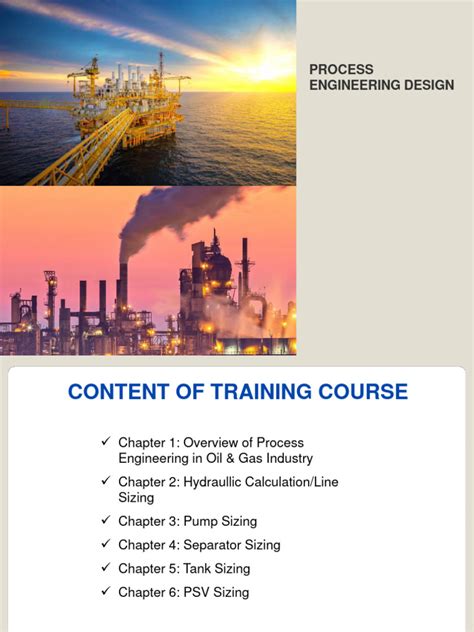 PROCESS ENGINEERING DESIGN

CONTENT OF TRAINING COURSE

✓ Chapter 1: Overview of Process Engineering in Oil & Gas Industry
✓ Chapter 2: Hydraullic Calculation/Line Sizing
✓ Chapter 3: Pump Sizing
✓ Chapter 4: Separator Sizing
✓ Chapter 5: Tank Sizing
✓ Chapter 6: PSV Sizing